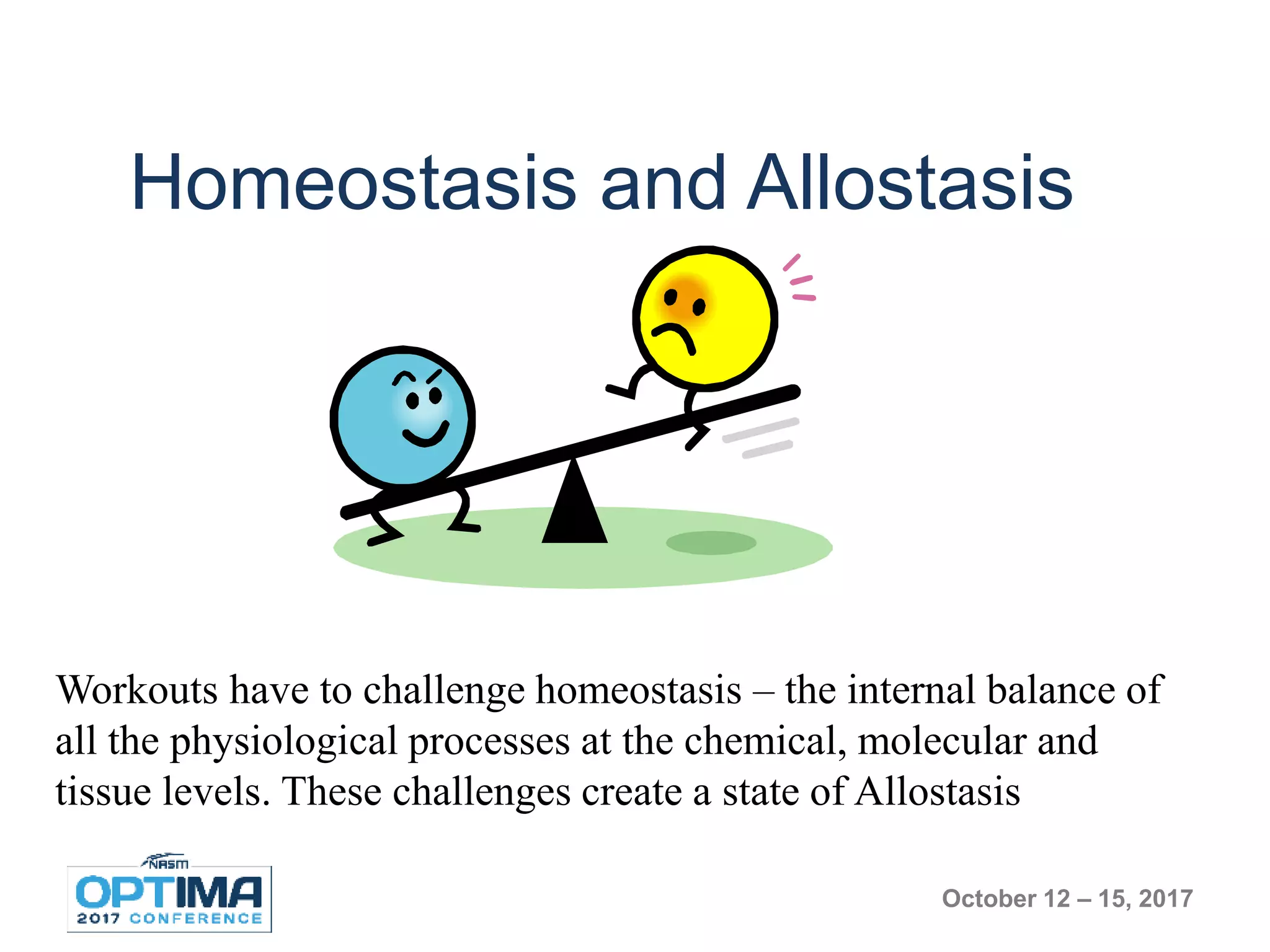 Homeostasis and Allostasis

Workouts have to challenge homeostasis – the internal balance of all the physiological processes at the chemical, molecular and tissue levels. These challenges create a state of Allostasis

NASM
OPTIMA
2017 CONFERENCE

October 12 – 15, 2017